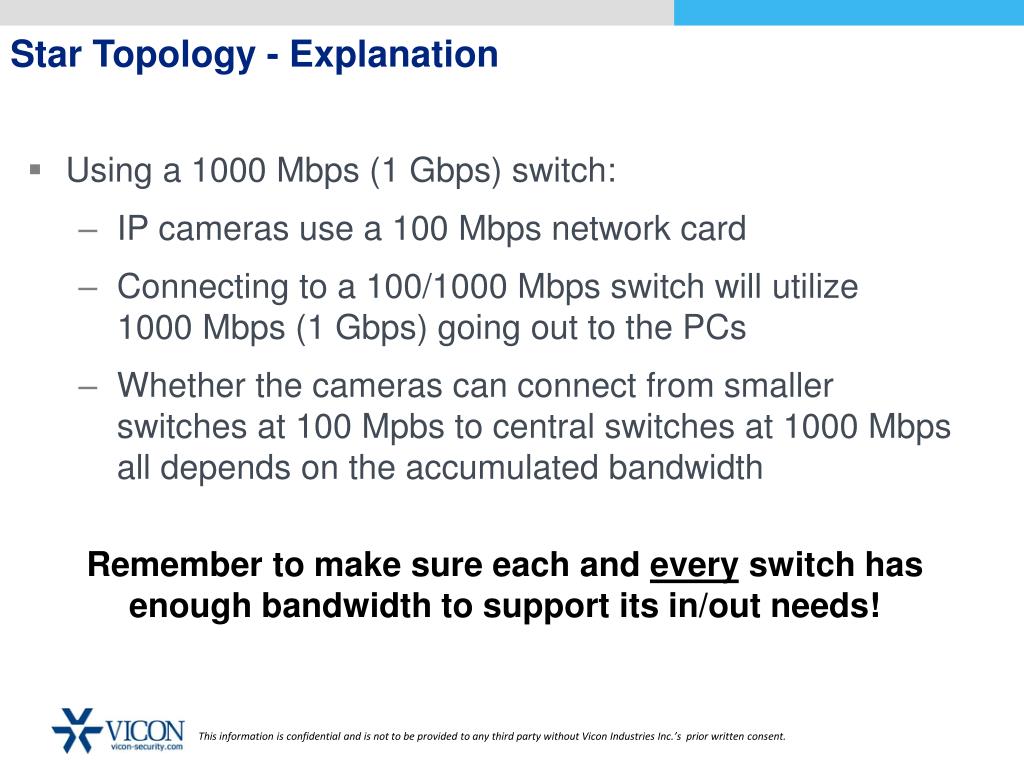 Star Topology - Explanation

▪ Using a 1000 Mbps (1 Gbps) switch:

– IP cameras use a 100 Mbps network card

– Connecting to a 100/1000 Mbps switch will utilize 1000 Mbps (1 Gbps) going out to the PCs

– Whether the cameras can connect from smaller switches at 100 Mpbs to central switches at 1000 Mbps all depends on the accumulated bandwidth

Remember to make sure each and every switch has enough bandwidth to support its in/out needs!

VICON
vicon-security.com

This information is confidential and is not to be provided to any third party without Vicon Industries Inc.'s prior written consent.